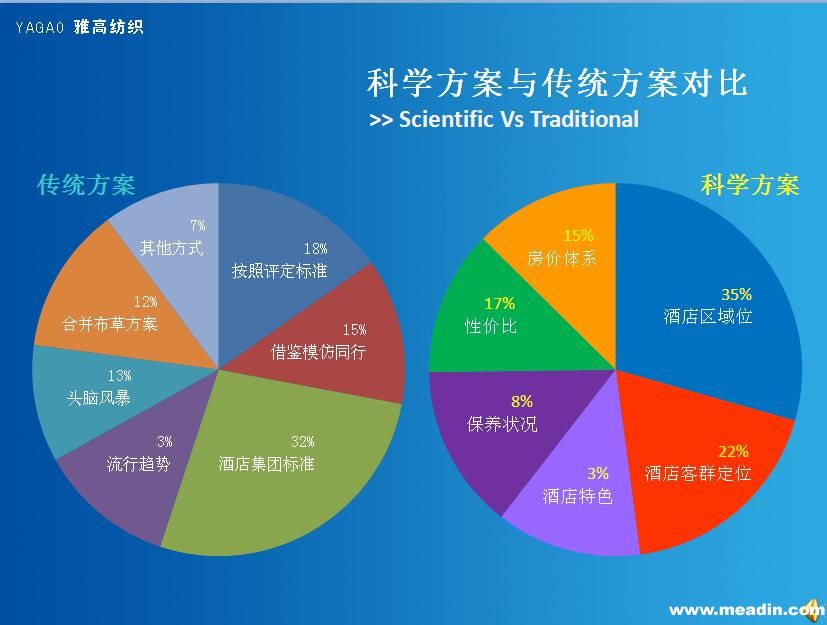 YAGAO 雅高纺织

科学方案与传统方案对比
>> Scientific Vs Traditional

传统方案

7%
其他方式

18%
按照评定标准

15%
借鉴模仿同行

32%
酒店集团标准

3%
流行趋势

13%
头脑风暴

12%
合并布草方案

科学方案

15%
房价体系

35%
酒店区域位

22%
酒店客群定位

3%
酒店特色

8%
保养状况

17%
性价比

www.meadin.com